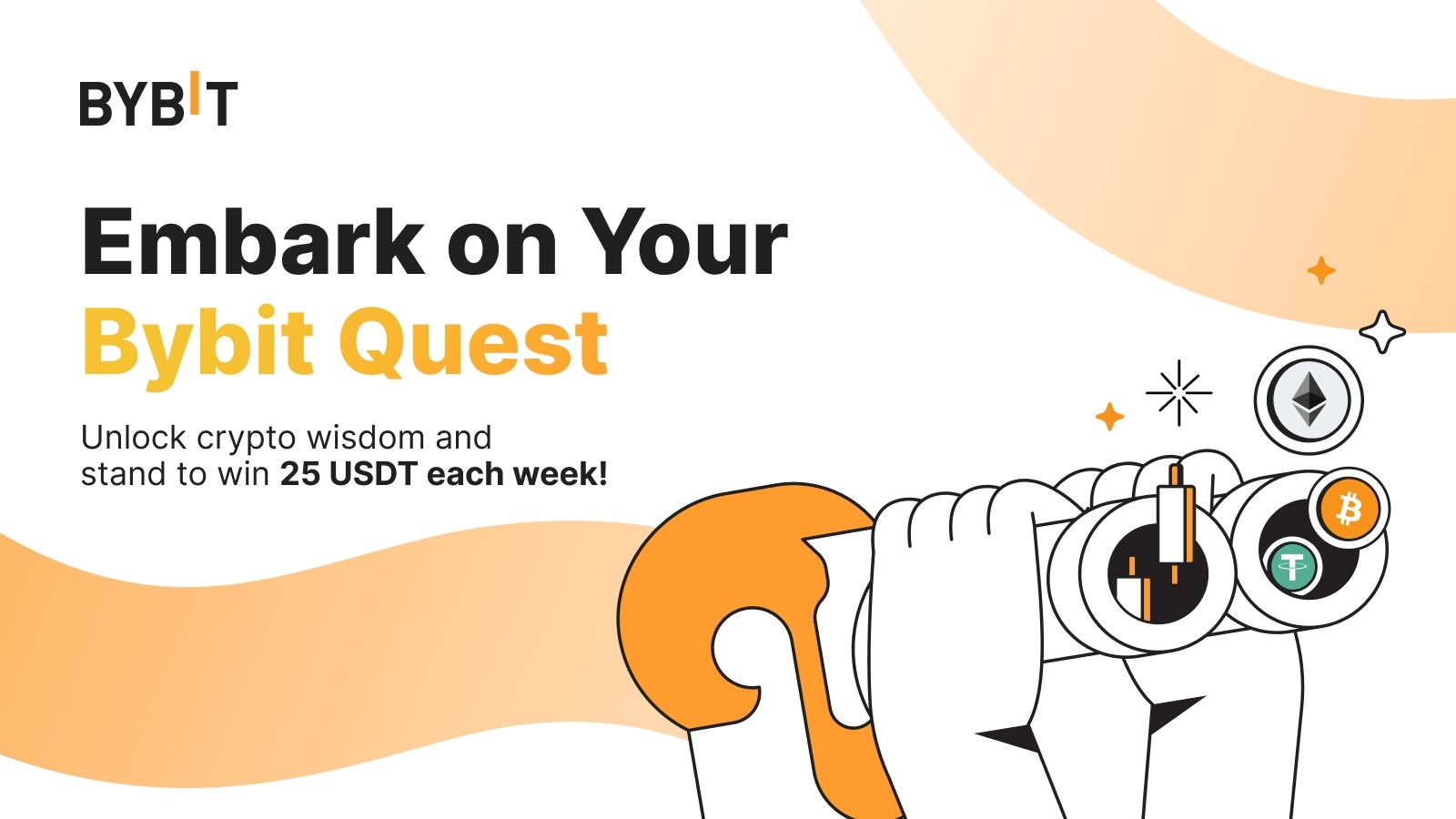 BYBIT

Embark on Your Bybit Quest

Unlock crypto wisdom and stand to win 25 USDT each week!